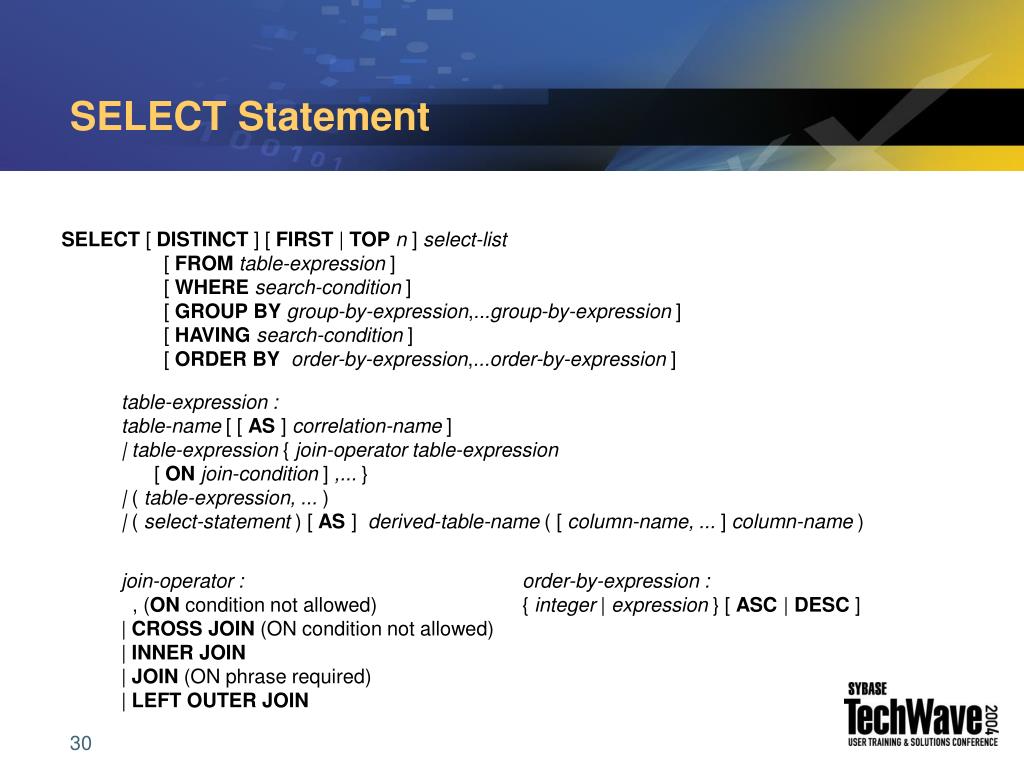 SELECT Statement

SELECT [ DISTINCT ] [ FIRST | TOP n ] select-list
[ FROM table-expression ]
[ WHERE search-condition ]
[ GROUP BY group-by-expression,...group-by-expression ]
[ HAVING search-condition ]
[ ORDER BY order-by-expression,...order-by-expression ]

table-expression :
table-name [ [ AS ] correlation-name ]
| table-expression { join-operator table-expression
[ ON join-condition ] ,... }
| ( table-expression, ... )
| ( select-statement ) [ AS ] derived-table-name ( [ column-name, ... ] column-name )

join-operator :
, (ON condition not allowed)
| CROSS JOIN (ON condition not allowed)
| INNER JOIN
| JOIN (ON phrase required)
| LEFT OUTER JOIN

order-by-expression :
{ integer | expression } [ ASC | DESC ]

30

SYBASE
TechWave 2004
USER TRAINING & SOLUTIONS CONFERENCE